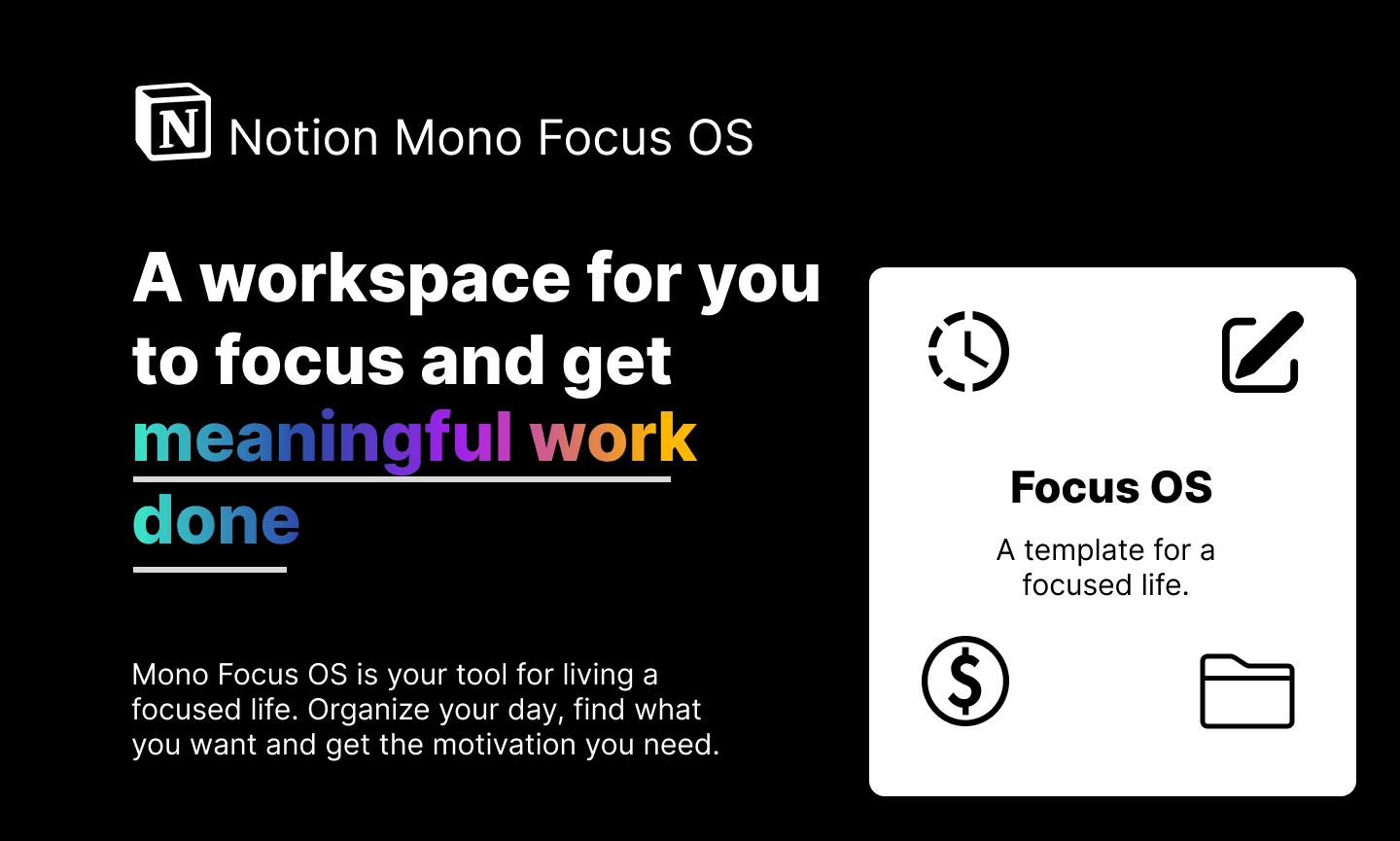 N Notion Mono Focus OS

A workspace for you to focus and get meaningful work done

Mono Focus OS is your tool for living a focused life. Organize your day, find what you want and get the motivation you need.

Focus OS

A template for a focused life.